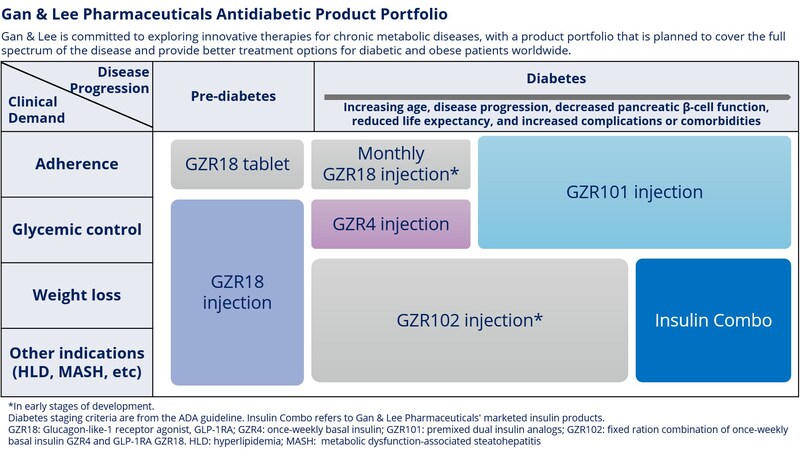 Gan & Lee Pharmaceuticals Antidiabetic Product Portfolio

Gan & Lee is committed to exploring innovative therapies for chronic metabolic diseases, with a product portfolio that is planned to cover the full spectrum of the disease and provide better treatment options for diabetic and obese patients worldwide.

Disease Progression

Clinical Demand

Pre-diabetes

Diabetes

Increasing age, disease progression, decreased pancreatic β-cell function, reduced life expectancy, and increased complications or comorbidities

Adherence

Glycemic control

Weight loss

Other indications (HLD, MASH, etc)

GZR18 tablet

Monthly GZR18 injection*

GZR101 injection

GZR4 injection

GZR18 injection

GZR102 injection*

Insulin Combo

*In early stages of development.
Diabetes staging criteria are from the ADA guideline. Insulin Combo refers to Gan & Lee Pharmaceuticals' marketed insulin products.
GZR18: Glucagon-like-1 receptor agonist, GLP-1RA; GZR4: once-weekly basal insulin; GZR101: premixed dual insulin analogs; GZR102: fixed ration combination of once-weekly basal insulin GZR4 and GLP-1RA GZR18. HLD: hyperlipidemia; MASH: metabolic dysfunction-associated steatohepatitis